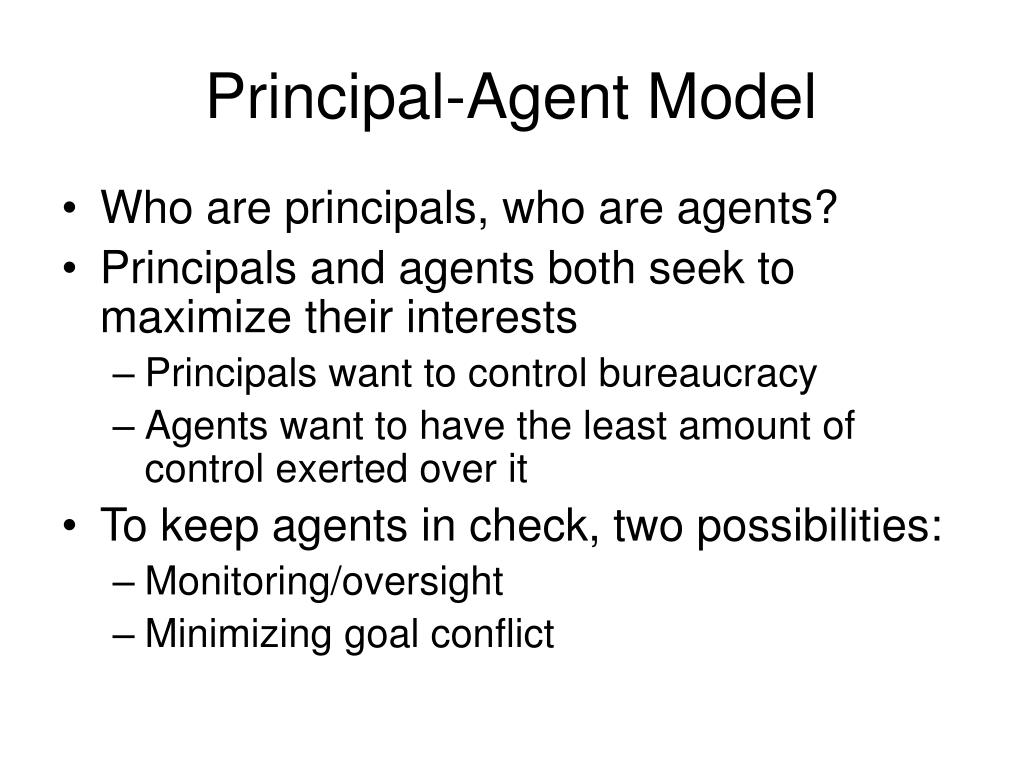 Principal-Agent Model

• Who are principals, who are agents?
• Principals and agents both seek to maximize their interests
  – Principals want to control bureaucracy
  – Agents want to have the least amount of control exerted over it
• To keep agents in check, two possibilities:
  – Monitoring/oversight
  – Minimizing goal conflict